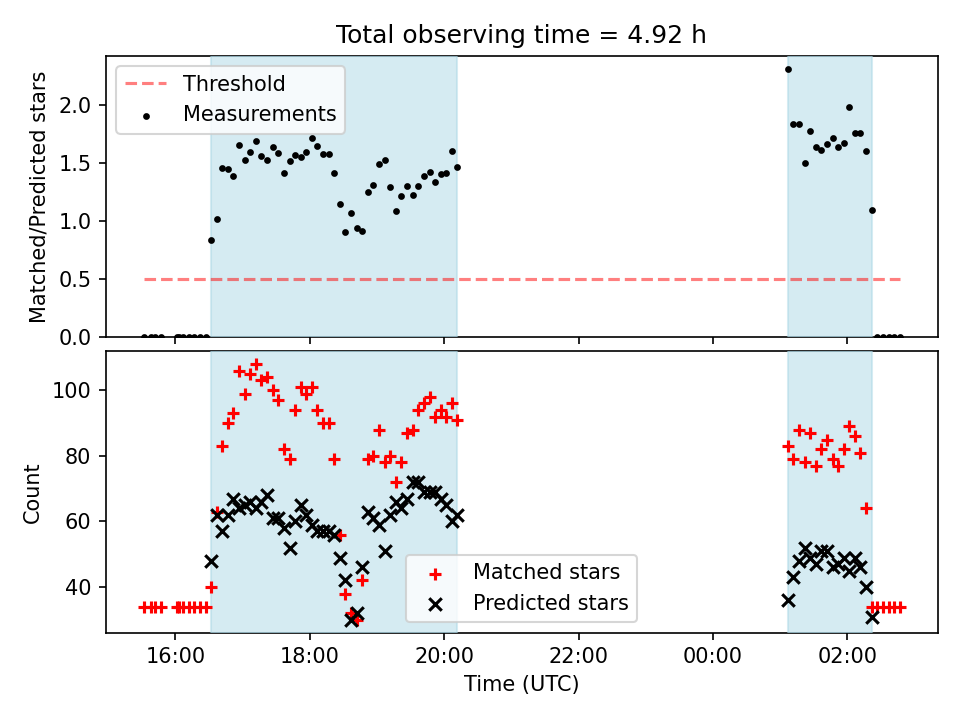 Total observing time = 4.92 h

Threshold
Measurements

Matched/Predicted stars

2.0
1.5
1.0
0.5
0.0

Count

100
80
60
40

Matched stars
Predicted stars

16:00
18:00
20:00
22:00
00:00
02:00

Time (UTC)